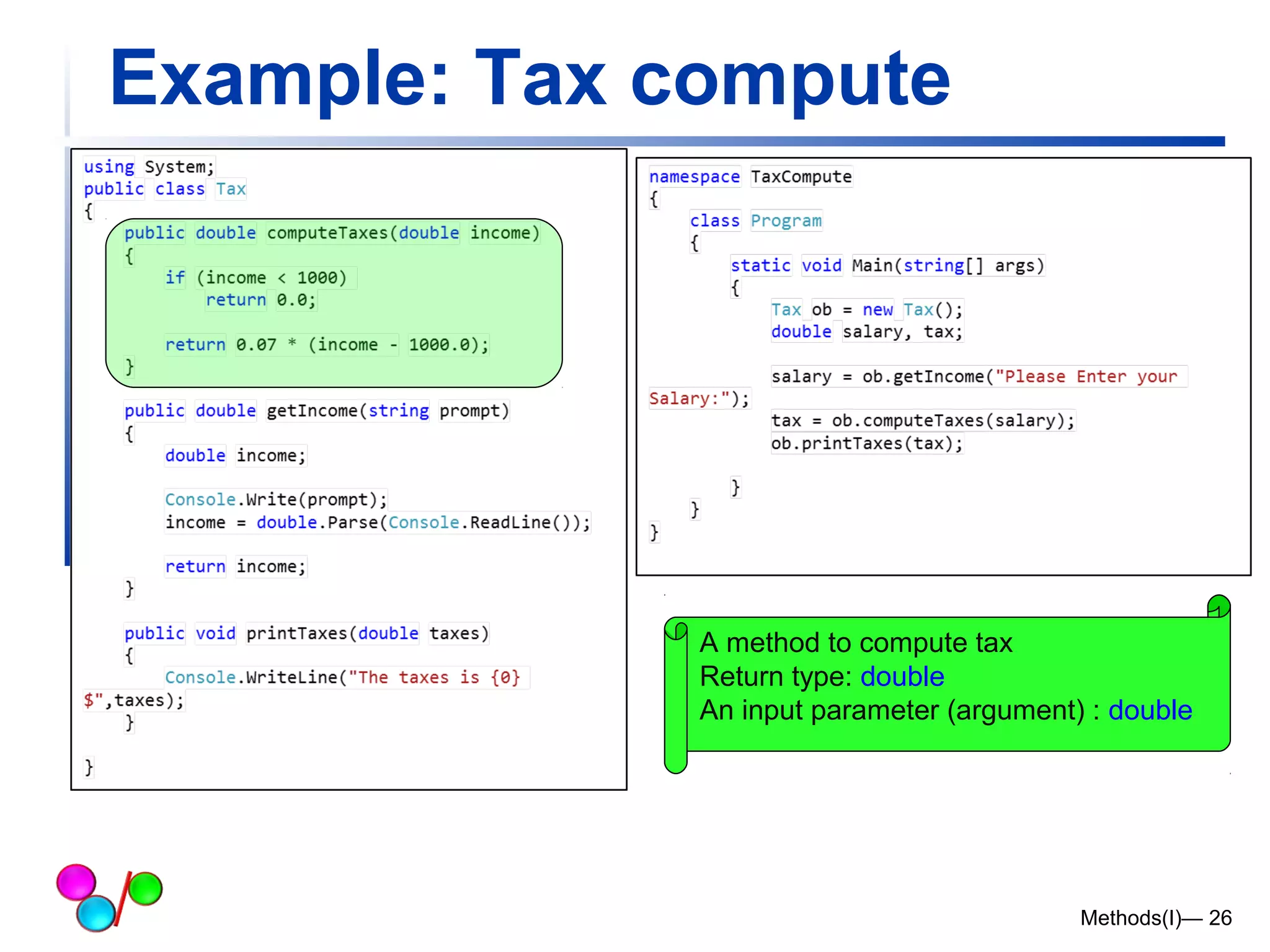 Example: Tax compute

using System;
public class Tax
{
    public double computeTaxes(double income)
    {
        if (income < 1000)
            return 0.0;

        return 0.07 * (income - 1000.0);
    }

    public double getIncome(string prompt)
    {
        double income;

        Console.Write(prompt);
        income = double.Parse(Console.ReadLine());

        return income;
    }

    public void printTaxes(double taxes)
    {
        Console.WriteLine("The taxes is {0}
$",taxes);
    }

}

namespace TaxCompute
{
    class Program
    {
        static void Main(string[] args)
        {
            Tax ob = new Tax();
            double salary, tax;

            salary = ob.getIncome("Please Enter your
Salary:");
            tax = ob.computeTaxes(salary);
            ob.printTaxes(tax);

        }
    }
}

A method to compute tax
Return type: double
An input parameter (argument) : double

Methods(I)— 26